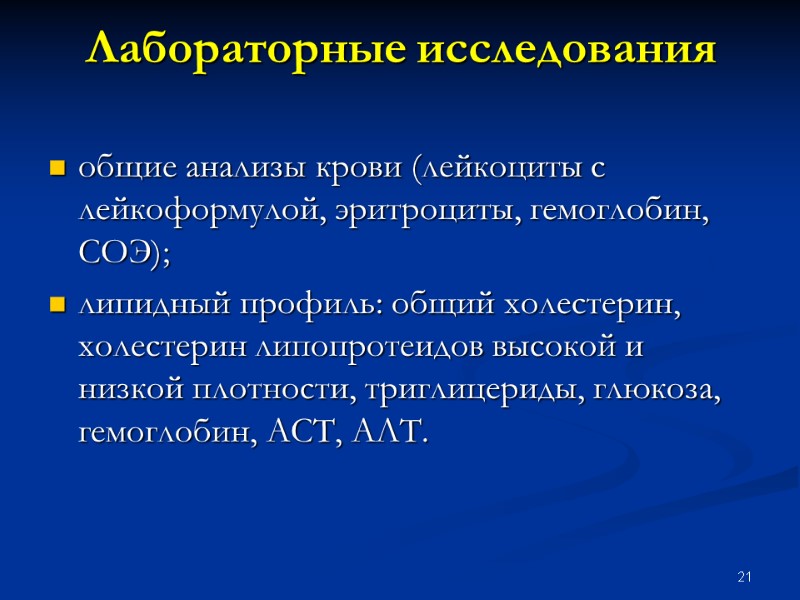 Лабораторные исследования

- общие анализы крови (лейкоциты с лейкоформулой, эритроциты, гемоглобин, СОЭ);
- липидный профиль: общий холестерин, холестерин липопротеидов высокой и низкой плотности, триглицериды, глюкоза, гемоглобин, АСТ, АЛТ.

21